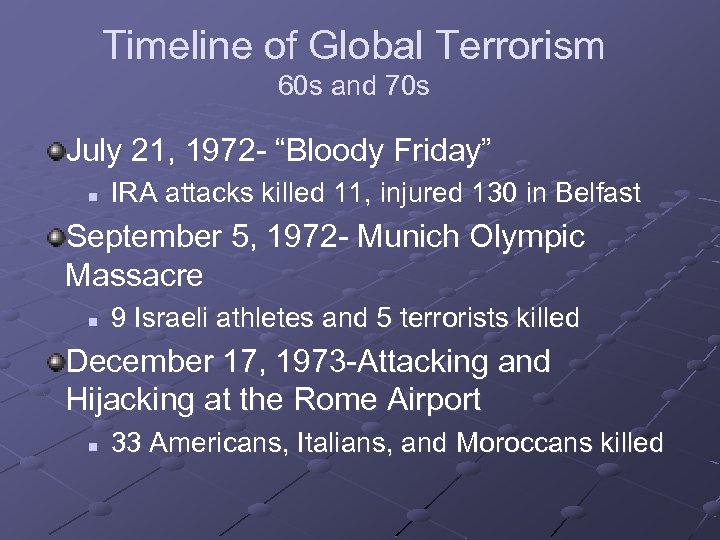 Timeline of Global Terrorism
60s and 70s

July 21, 1972- “Bloody Friday”
IRA attacks killed 11, injured 130 in Belfast

September 5, 1972- Munich Olympic Massacre
9 Israeli athletes and 5 terrorists killed

December 17, 1973-Attacking and Hijacking at the Rome Airport
33 Americans, Italians, and Moroccans killed